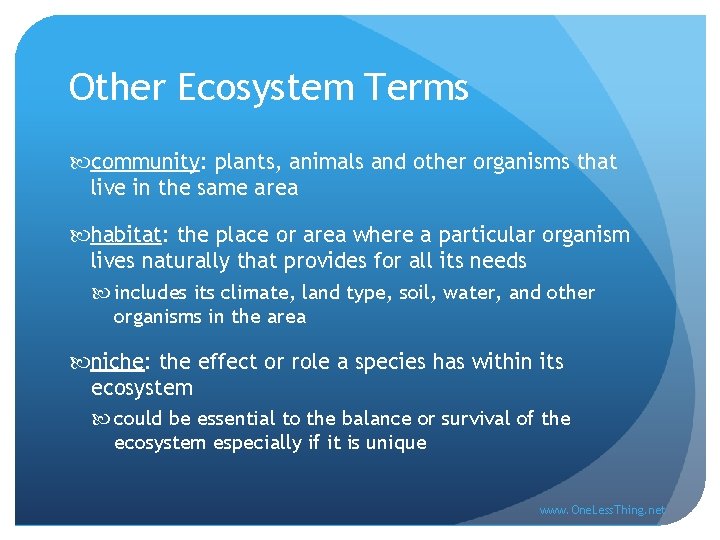 Other Ecosystem Terms

community: plants, animals and other organisms that live in the same area

habitat: the place or area where a particular organism lives naturally that provides for all its needs

includes its climate, land type, soil, water, and other organisms in the area

niche: the effect or role a species has within its ecosystem

could be essential to the balance or survival of the ecosystem especially if it is unique

www.OneLessThing.net